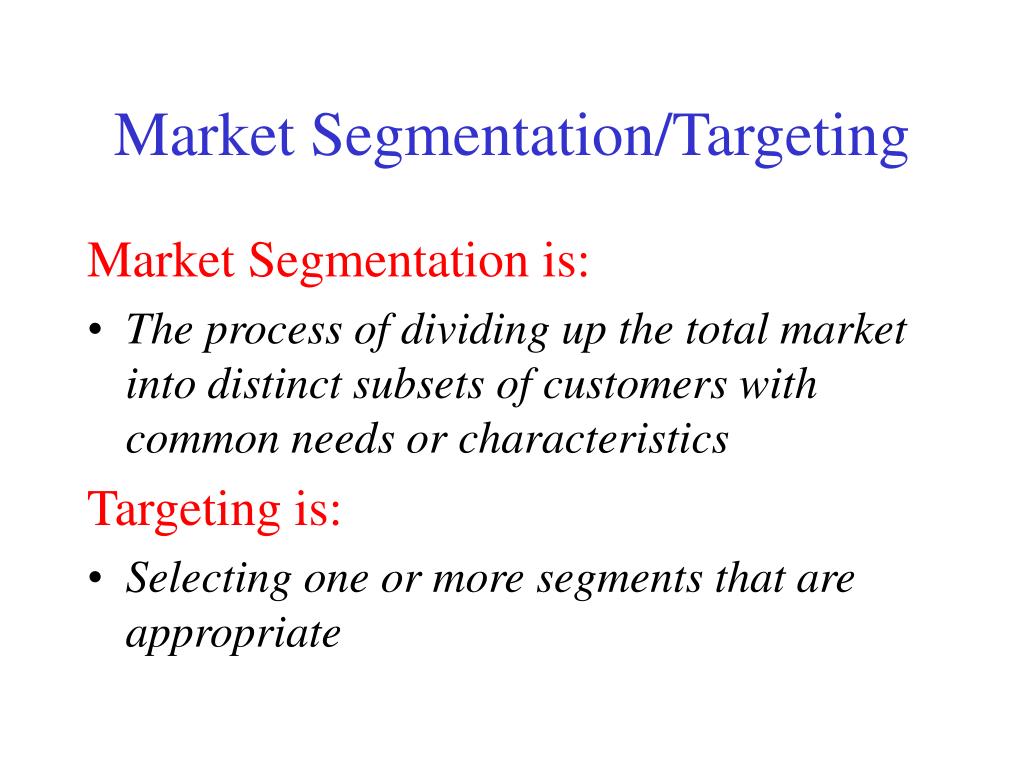 Market Segmentation/Targeting

Market Segmentation is:

• The process of dividing up the total market into distinct subsets of customers with common needs or characteristics

Targeting is:

• Selecting one or more segments that are appropriate